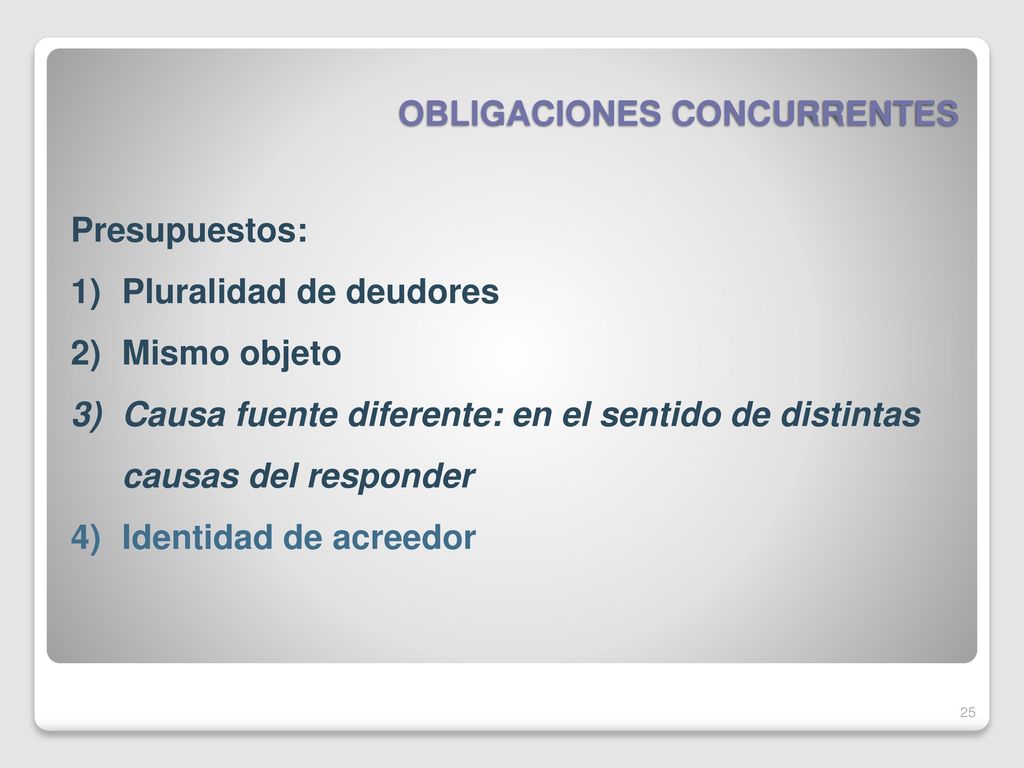 OBLIGACIONES CONCURRENTES

Presupuestos:

1) Pluralidad de deudores
2) Mismo objeto
3) Causa fuente diferente: en el sentido de distintas causas del responder
4) Identidad de acreedor

25